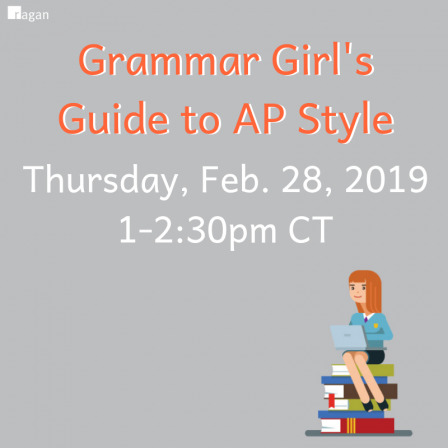 ragan

Grammar Girl's Guide to AP Style

Thursday, Feb. 28, 2019
1-2:30pm CT